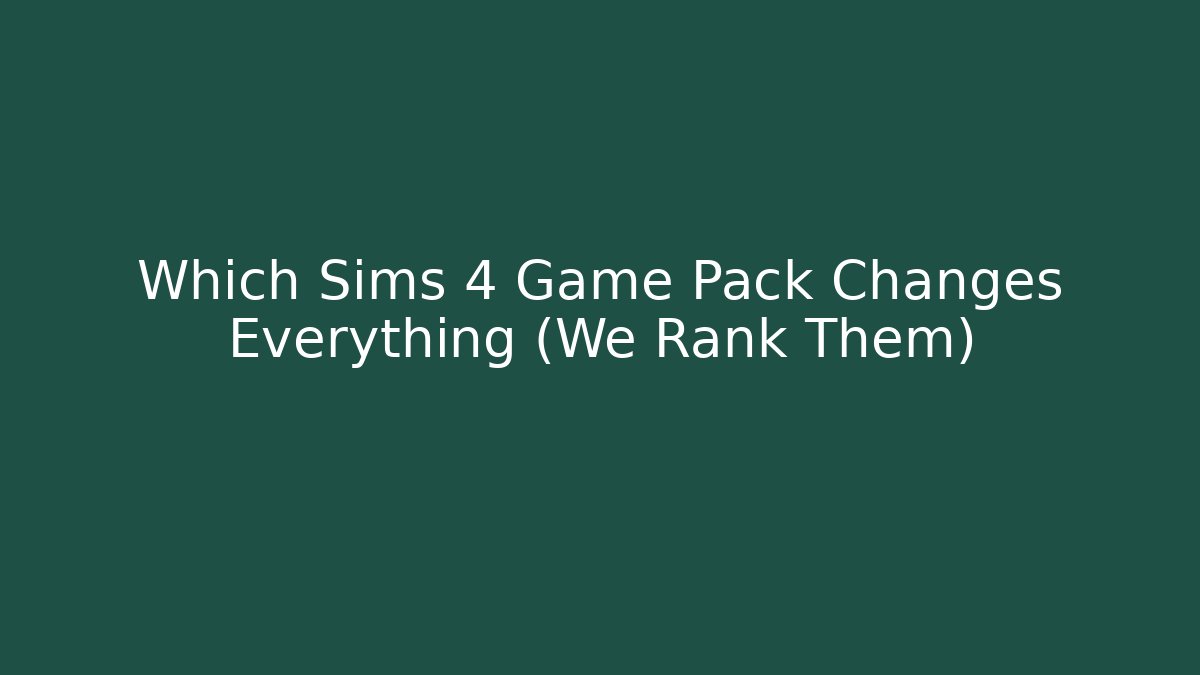 Which Sims 4 Game Pack Changes Everything (We Rank Them)